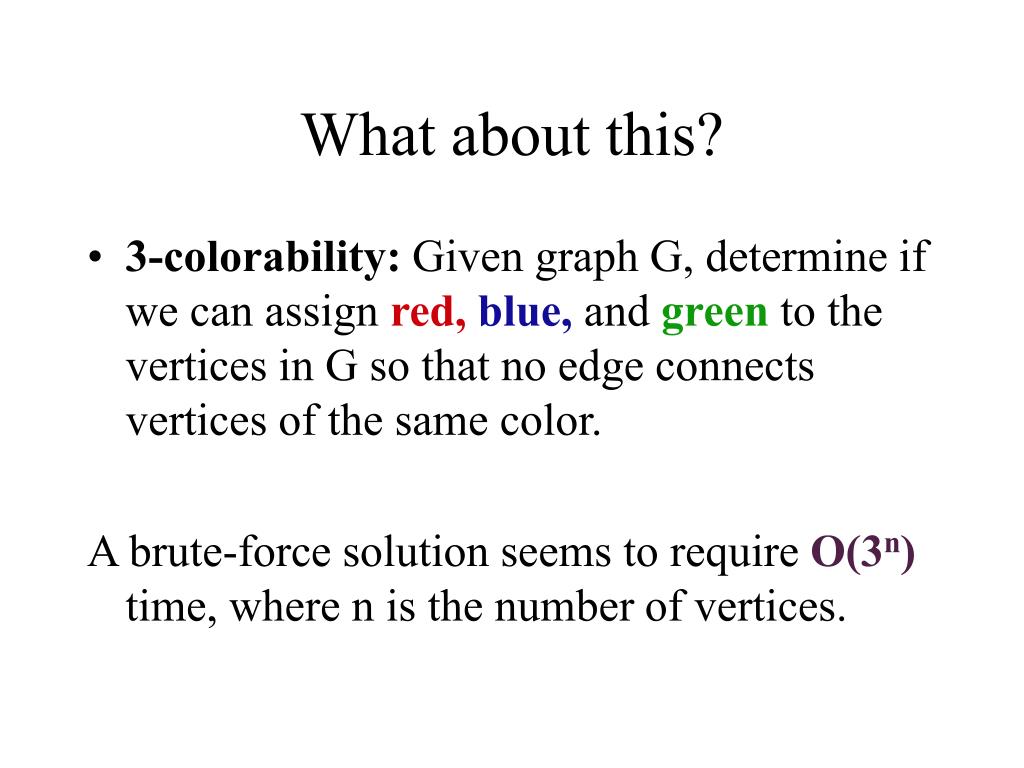 What about this?

• 3-colorability: Given graph G, determine if we can assign red, blue, and green to the vertices in G so that no edge connects vertices of the same color.

A brute-force solution seems to require $O(3^n)$ time, where n is the number of vertices.